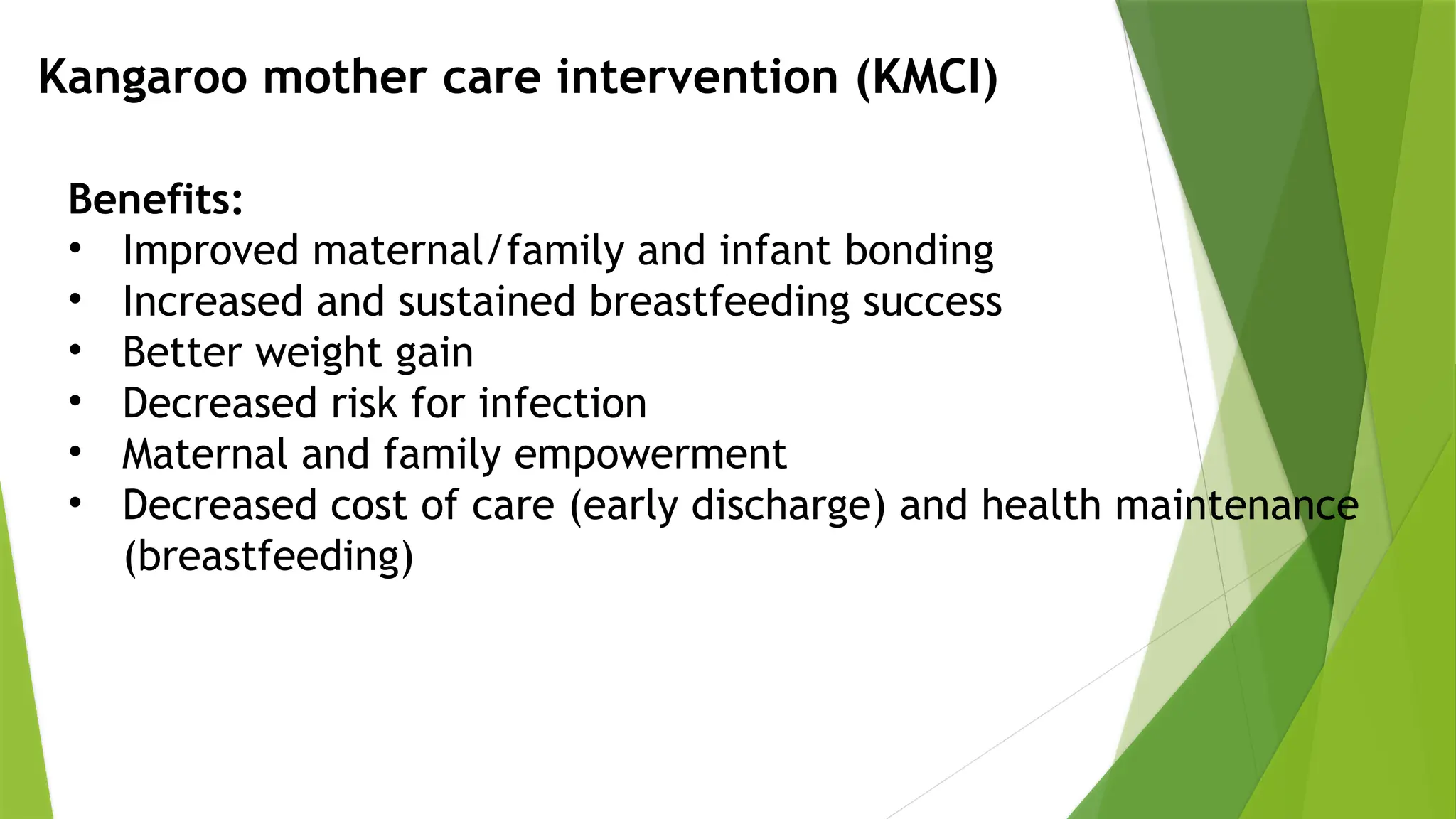 Kangaroo mother care intervention (KMCI)

Benefits:
• Improved maternal/family and infant bonding
• Increased and sustained breastfeeding success
• Better weight gain
• Decreased risk for infection
• Maternal and family empowerment
• Decreased cost of care (early discharge) and health maintenance (breastfeeding)